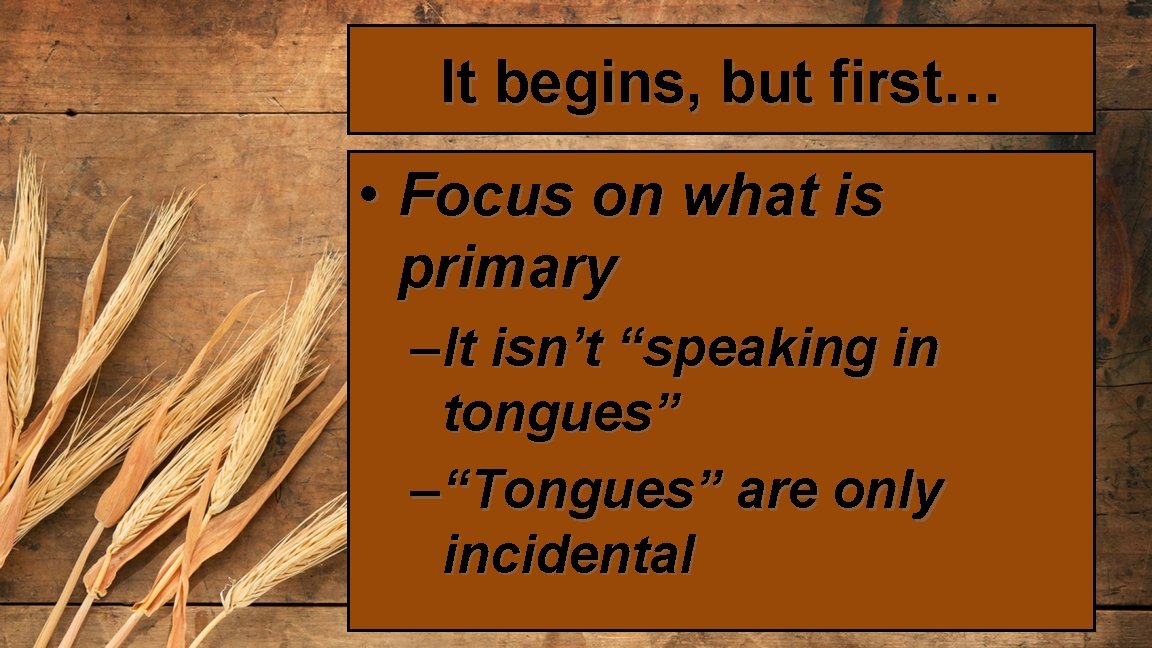 It begins, but first…

• Focus on what is primary
– It isn’t “speaking in tongues”
– “Tongues” are only incidental